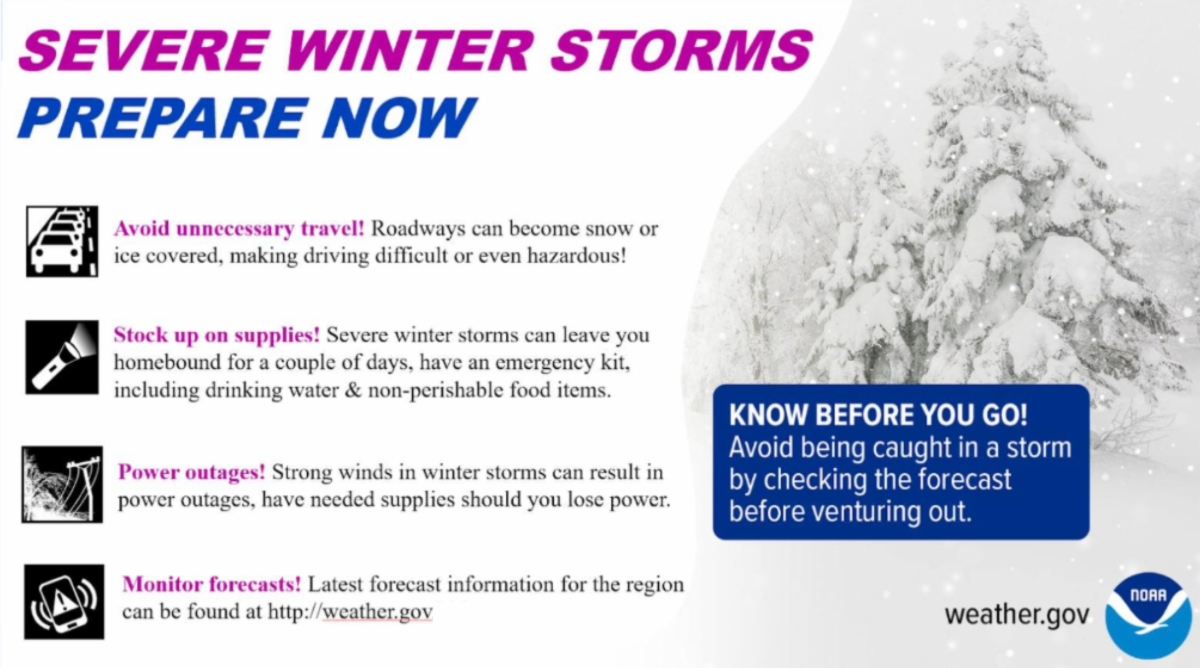 SEVERE WINTER STORMS
PREPARE NOW

Avoid unnecessary travel! Roadways can become snow or ice covered, making driving difficult or even hazardous!

Stock up on supplies! Severe winter storms can leave you homebound for a couple of days, have an emergency kit, including drinking water & non-perishable food items.

Power outages! Strong winds in winter storms can result in power outages, have needed supplies should you lose power.

Monitor forecasts! Latest forecast information for the region can be found at http://weather.gov

KNOW BEFORE YOU GO!
Avoid being caught in a storm by checking the forecast before venturing out.

weather.gov

NOAA